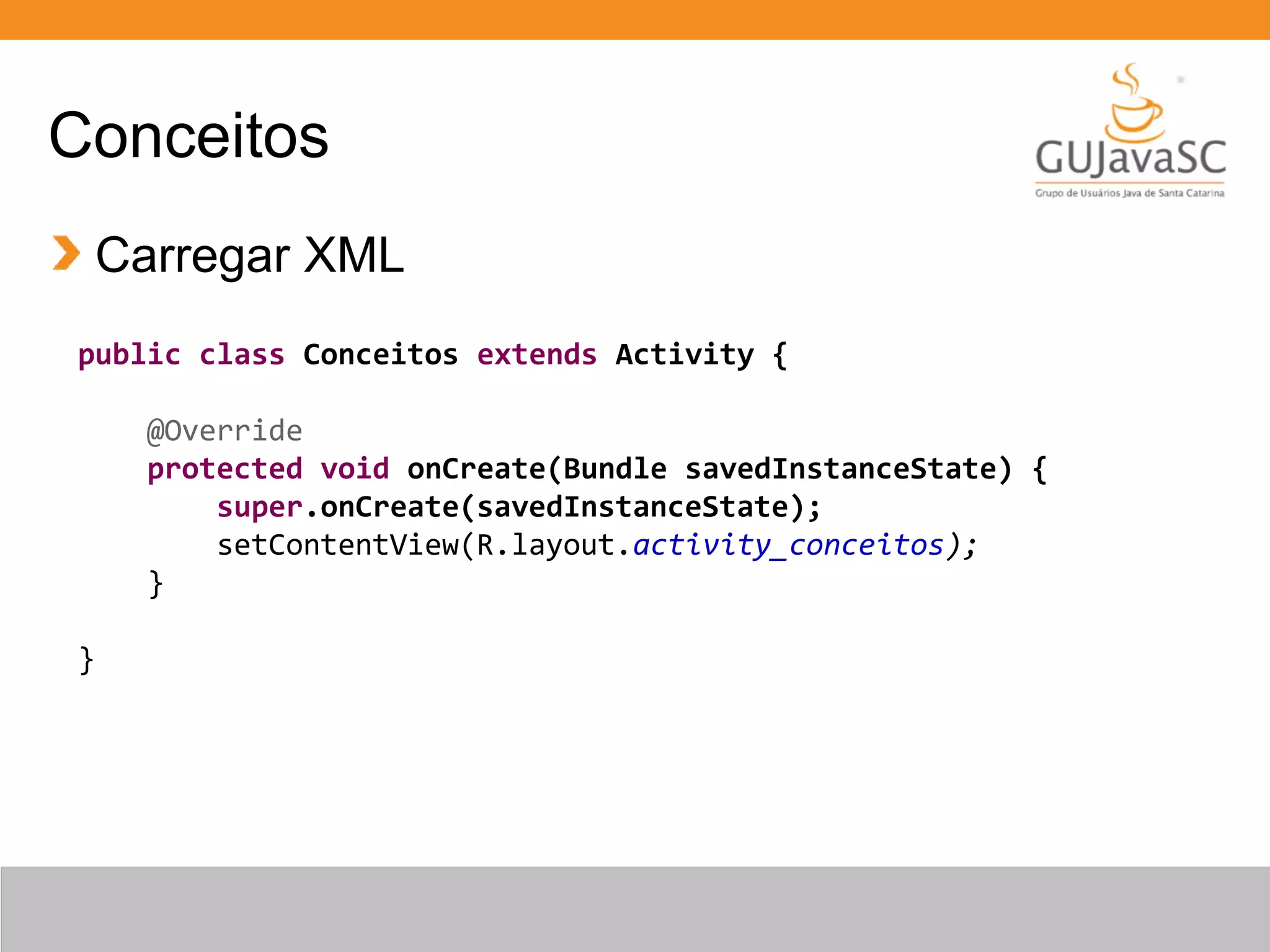 Conceitos

GUJavaSC
Grupo de Usuários Java de Santa Catarina

Carregar XML

public class Conceitos extends Activity {

    @Override
    protected void onCreate(Bundle savedInstanceState) {
        super.onCreate(savedInstanceState);
        setContentView(R.layout.activity_conceitos);
    }

}